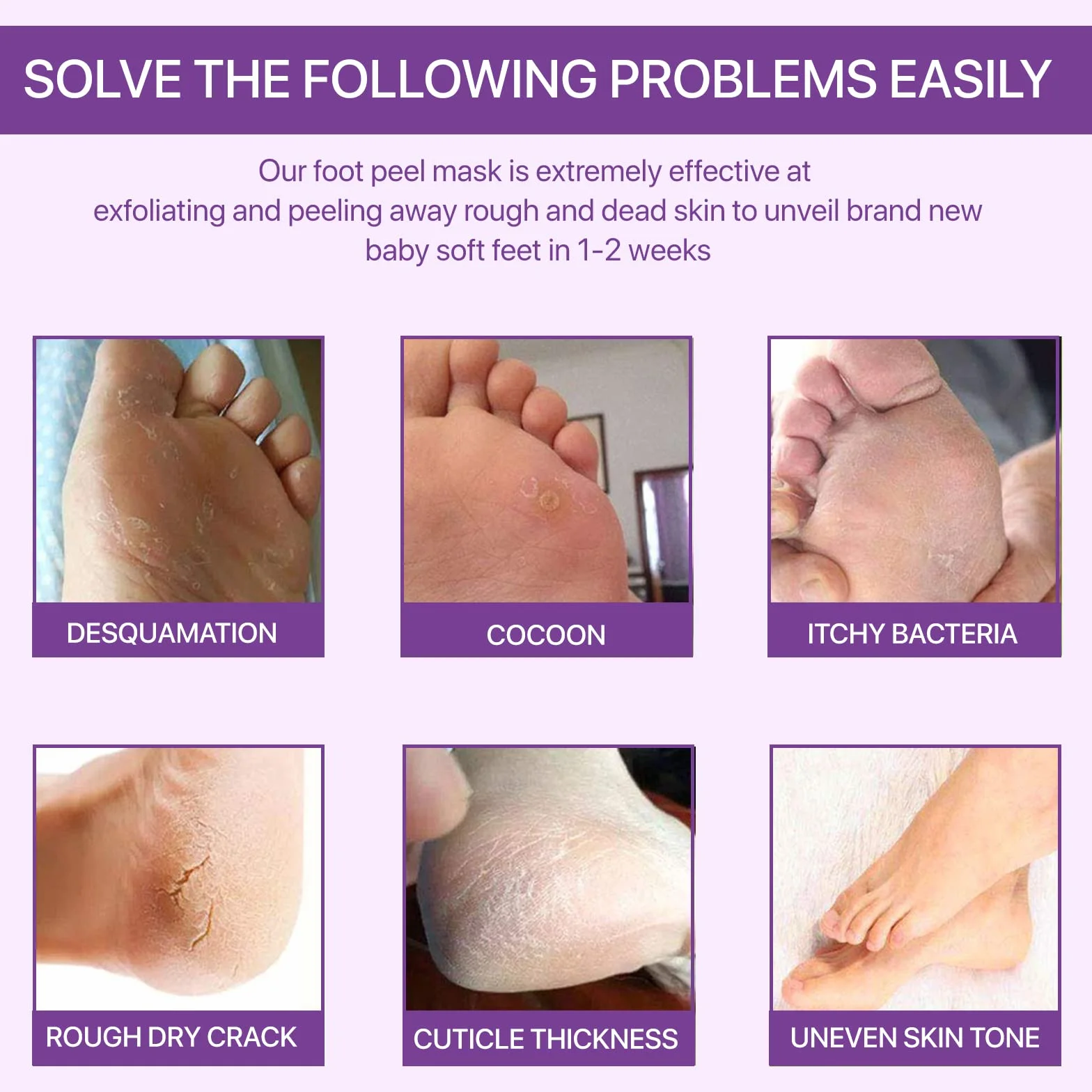 SOLVE THE FOLLOWING PROBLEMS EASILY

Our foot peel mask is extremely effective at exfoliating and peeling away rough and dead skin to unveil brand new baby soft feet in 1-2 weeks

DESQUAMATION

COCOON

ITCHY BACTERIA

ROUGH DRY CRACK

CUTICLE THICKNESS

UNEVEN SKIN TONE